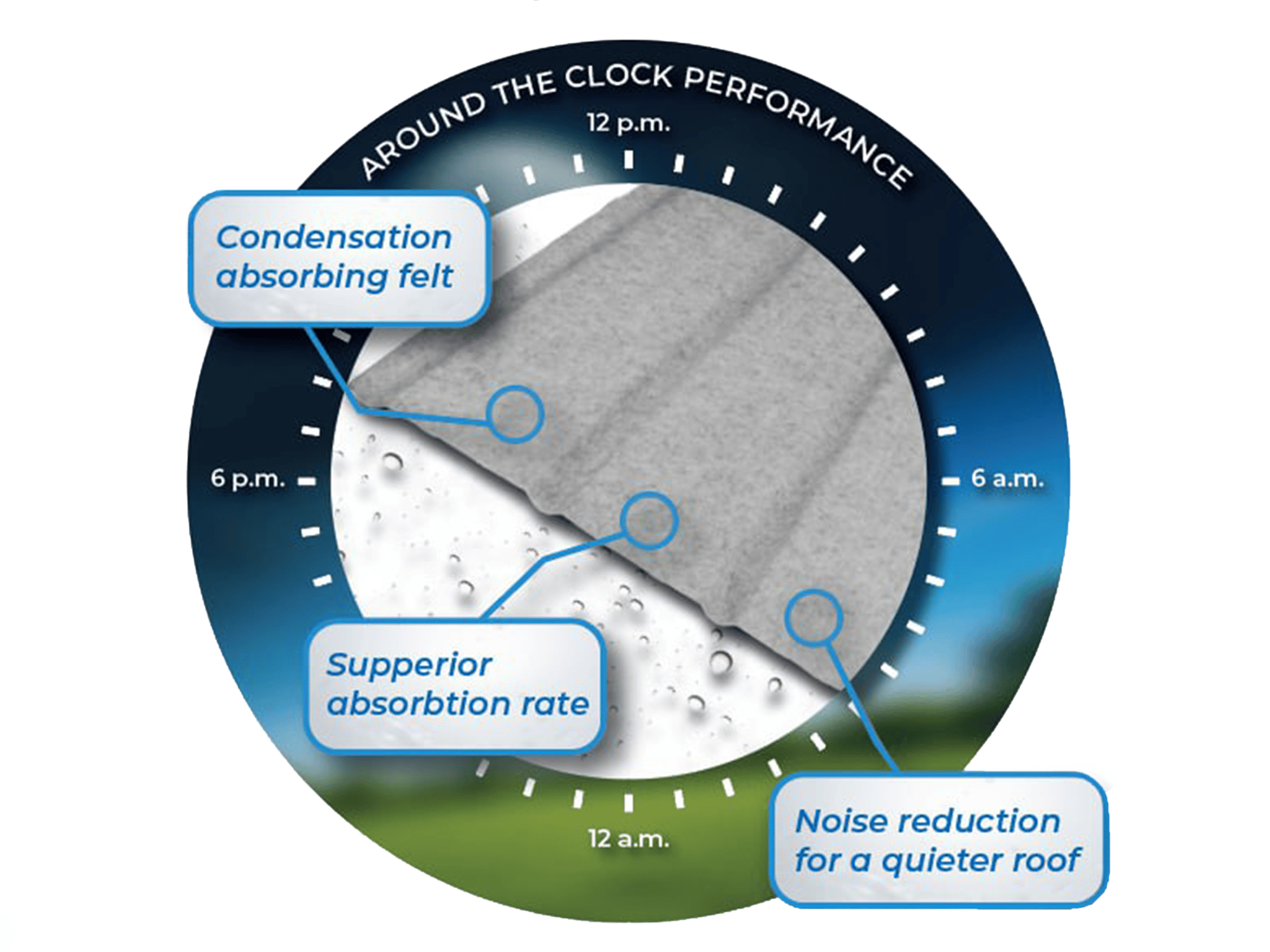 AROUND THE CLOCK PERFORMANCE

12 p.m.

Condensation absorbing felt

6 p.m.

6 a.m.

Supperior absorbtion rate

12 a.m.

Noise reduction for a quieter roof